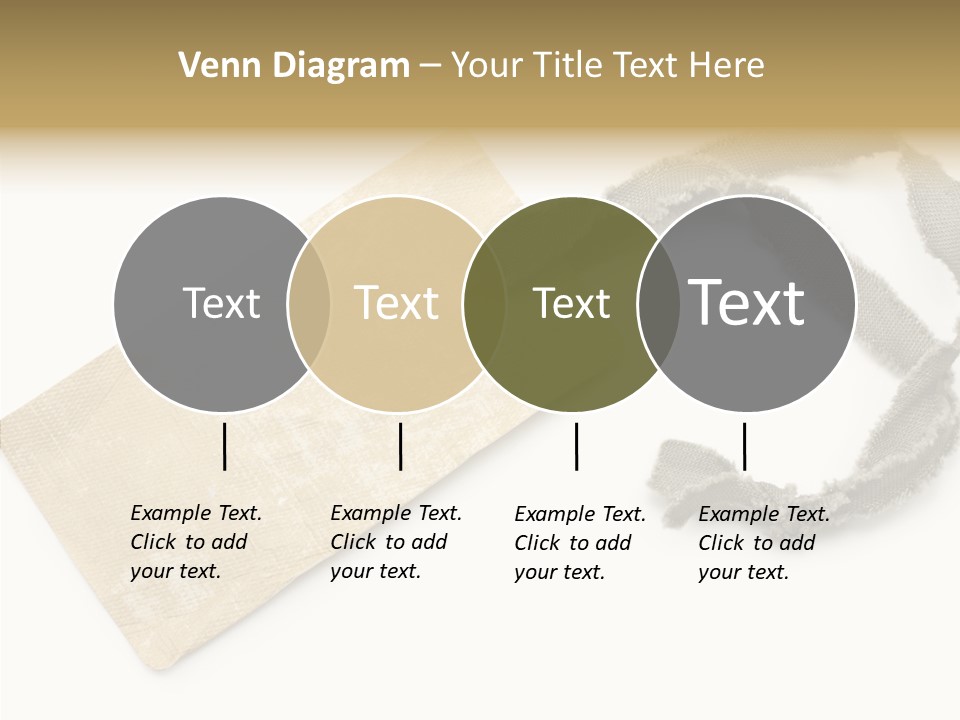 Venn Diagram – Your Title Text Here

Text

Text

Text

Text

Example Text. Click to add your text.

Example Text. Click to add your text.

Example Text. Click to add your text.

Example Text. Click to add your text.